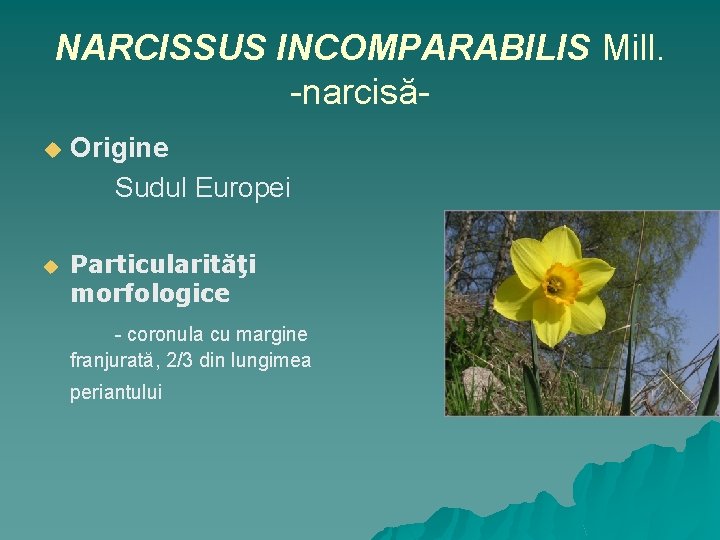 NARCISSUS INCOMPARABILIS Mill.
-narcisă-

Origine

Sudul Europei

Particularităţi morfologice

- coronula cu margine franjurată, 2/3 din lungimea periantului